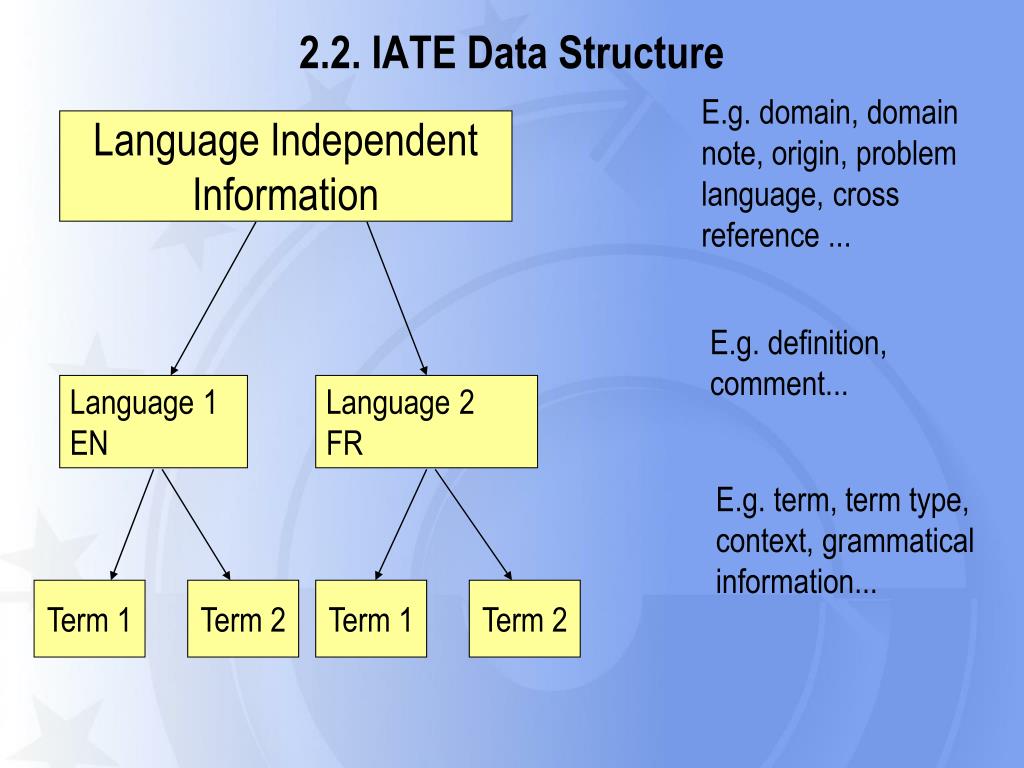 2.2. IATE Data Structure

Language Independent Information

E.g. domain, domain note, origin, problem language, cross reference ...

Language 1 EN

Language 2 FR

E.g. definition, comment...

Term 1

Term 2

Term 1

Term 2

E.g. term, term type, context, grammatical information...